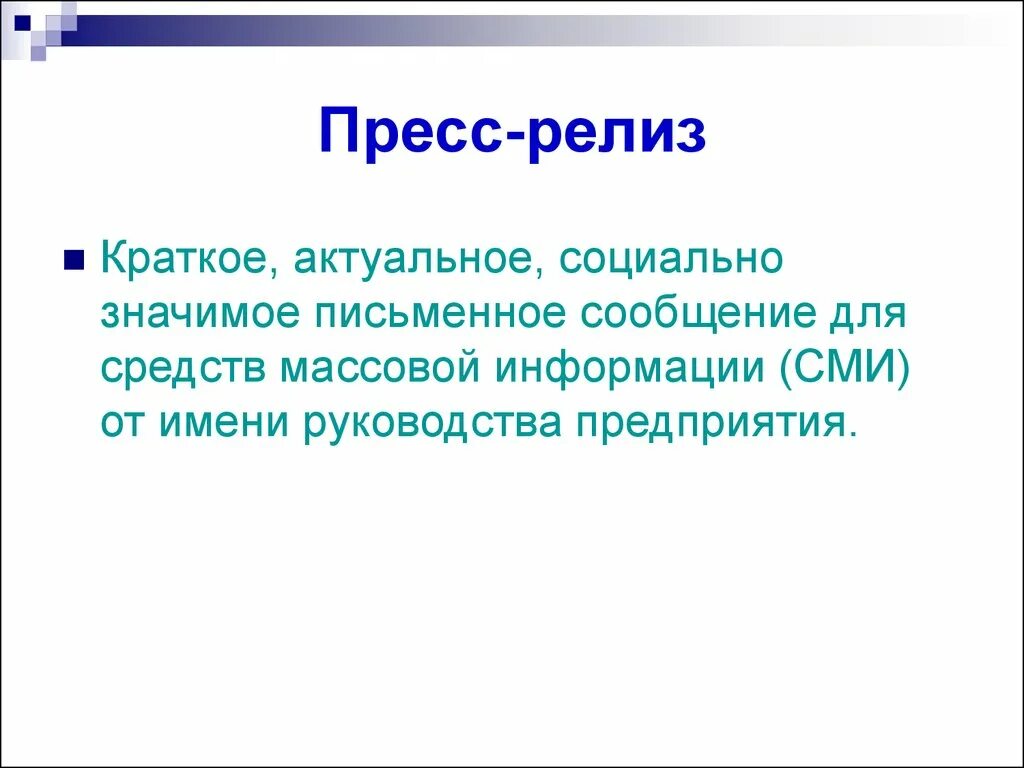 Пресс-релиз

Краткое, актуальное, социально значимое письменное сообщение для средств массовой информации (СМИ) от имени руководства предприятия.